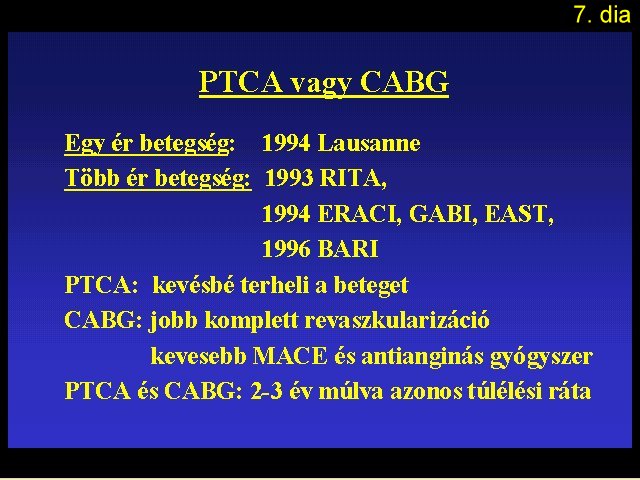 7. dia

PTCA vagy CABG

Egy ér betegség: 1994 Lausanne
Több ér betegség: 1993 RITA,
1994 ERACI, GABI, EAST,
1996 BARI
PTCA: kevésbé terheli a beteget
CABG: jobb komplett revaszkularizáció
kevesebb MACE és antianginás gyógyszer
PTCA és CABG: 2-3 év múlva azonos túlélési ráta